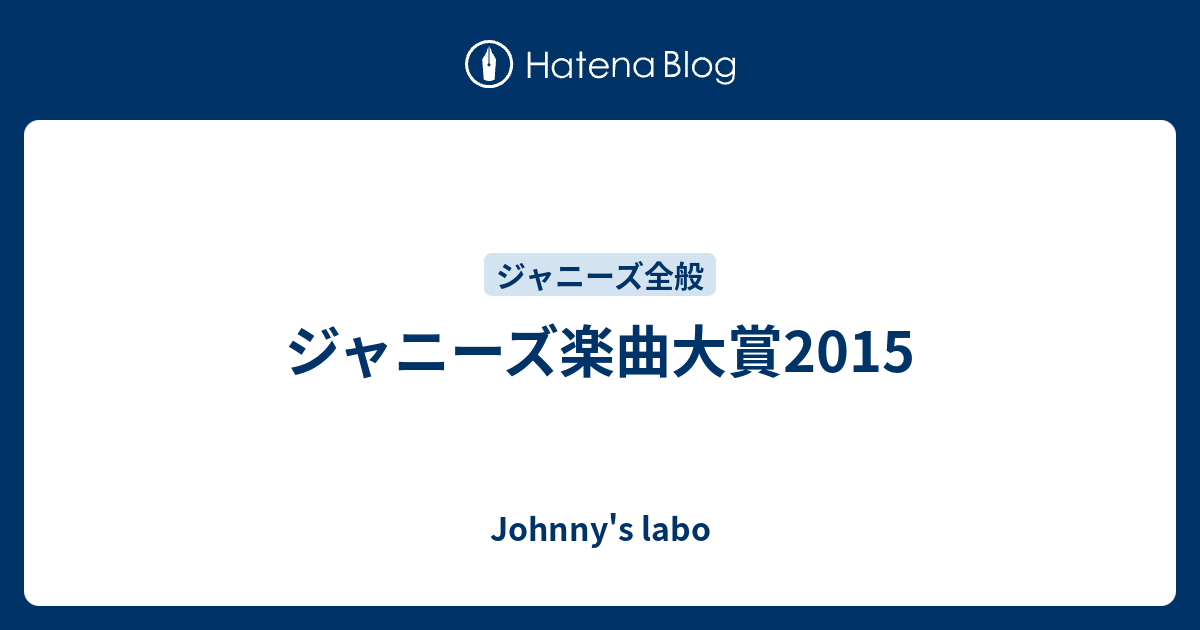 Hatena Blog

ジャニーズ全般

ジャニーズ楽曲大賞2015

Johnny's labo